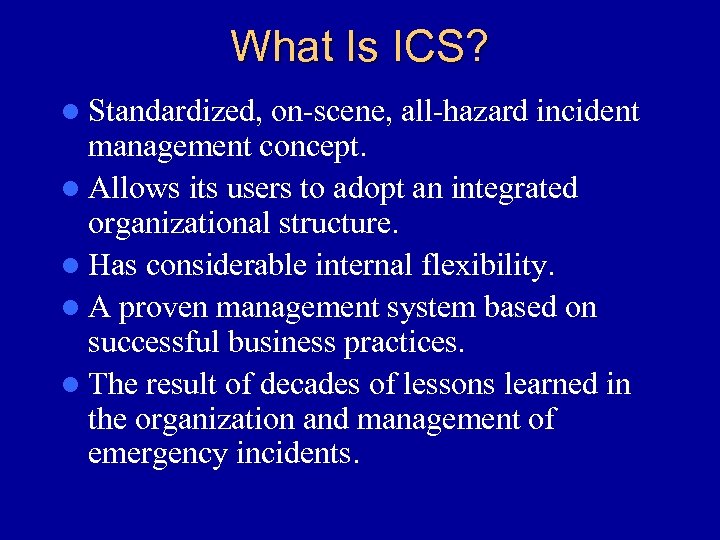 What Is ICS?

- Standardized, on-scene, all-hazard incident management concept.
- Allows its users to adopt an integrated organizational structure.
- Has considerable internal flexibility.
- A proven management system based on successful business practices.
- The result of decades of lessons learned in the organization and management of emergency incidents.